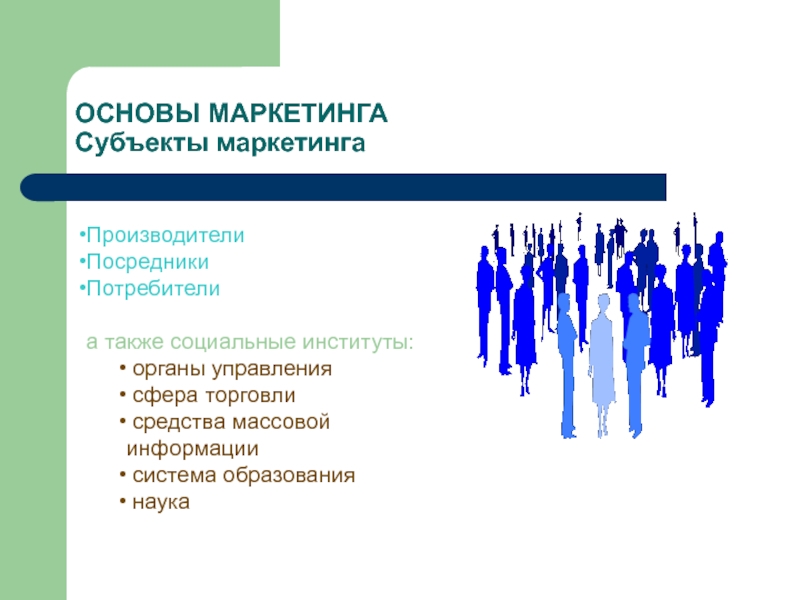 ОСНОВЫ МАРКЕТИНГА
Субъекты маркетинга

•Производители
•Посредники
•Потребители

а также социальные институты:
• органы управления
• сфера торговли
• средства массовой информации
• система образования
• наука